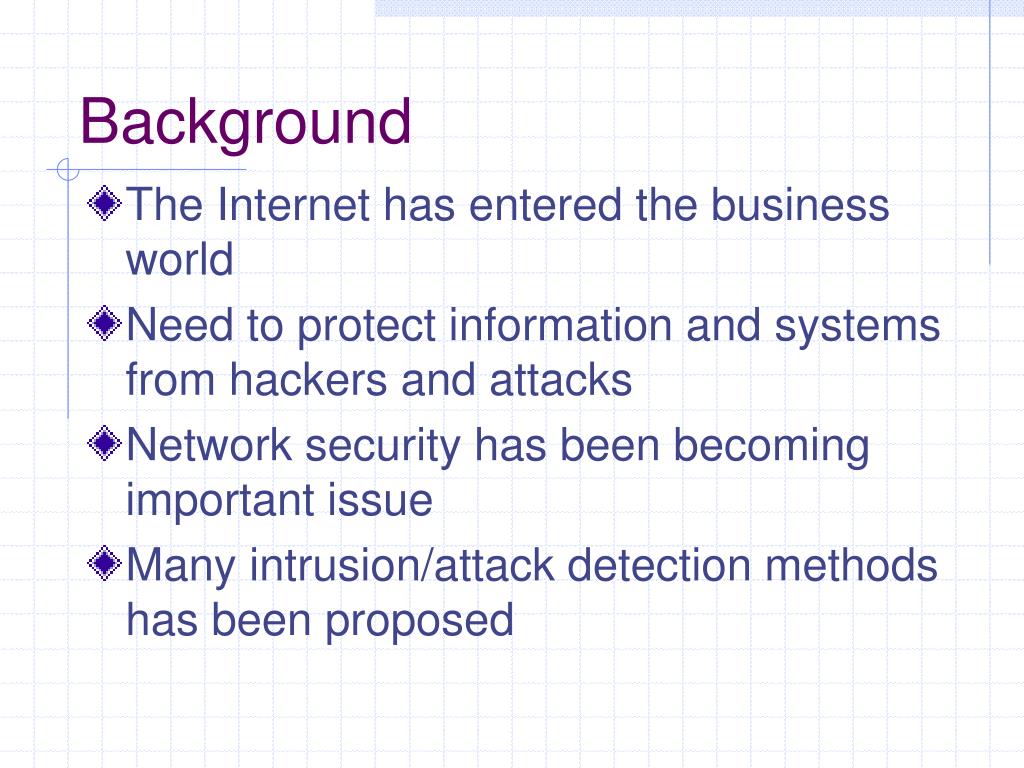 Background

The Internet has entered the business world

Need to protect information and systems from hackers and attacks

Network security has been becoming important issue

Many intrusion/attack detection methods has been proposed